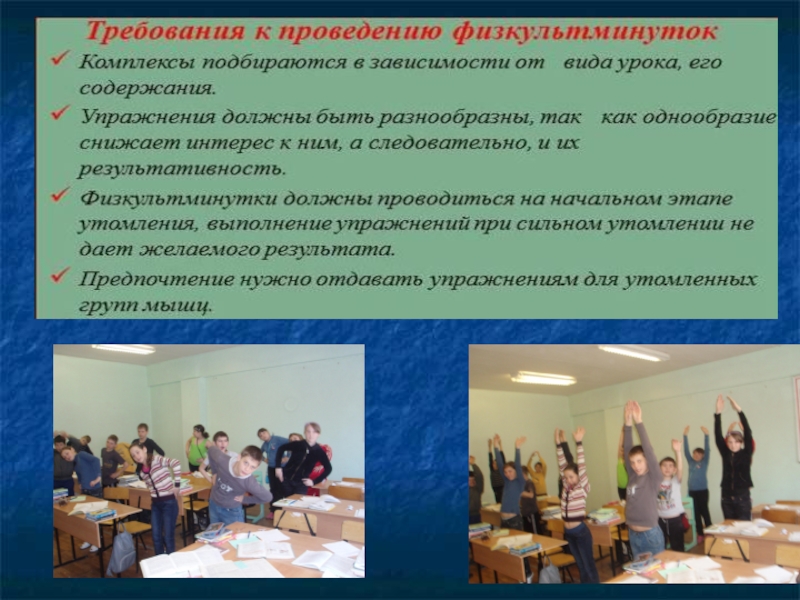 Требования к проведению физкультминуток

✓ Комплексы подбираются в зависимости от вида урока, его содержания.

✓ Упражнения должны быть разнообразны, так как однообразие снижает интерес к ним, а следовательно, и их результативность.

✓ Физкультминутки должны проводиться на начальном этапе утомления, выполнение упражнений при сильном утомлении не дает желаемого результата.

✓ Предпочтение нужно отдавать упражнениям для утомленных групп мышц.